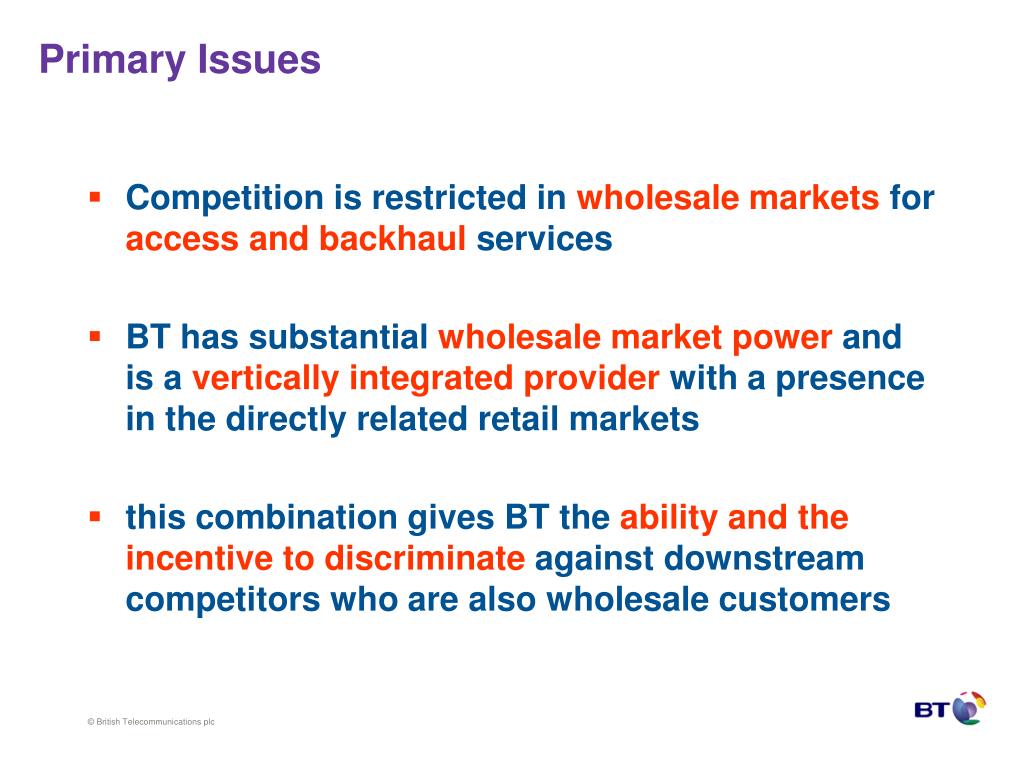 Primary Issues

▪ Competition is restricted in wholesale markets for access and backhaul services

▪ BT has substantial wholesale market power and is a vertically integrated provider with a presence in the directly related retail markets

▪ this combination gives BT the ability and the incentive to discriminate against downstream competitors who are also wholesale customers

© British Telecommunications plc

BT